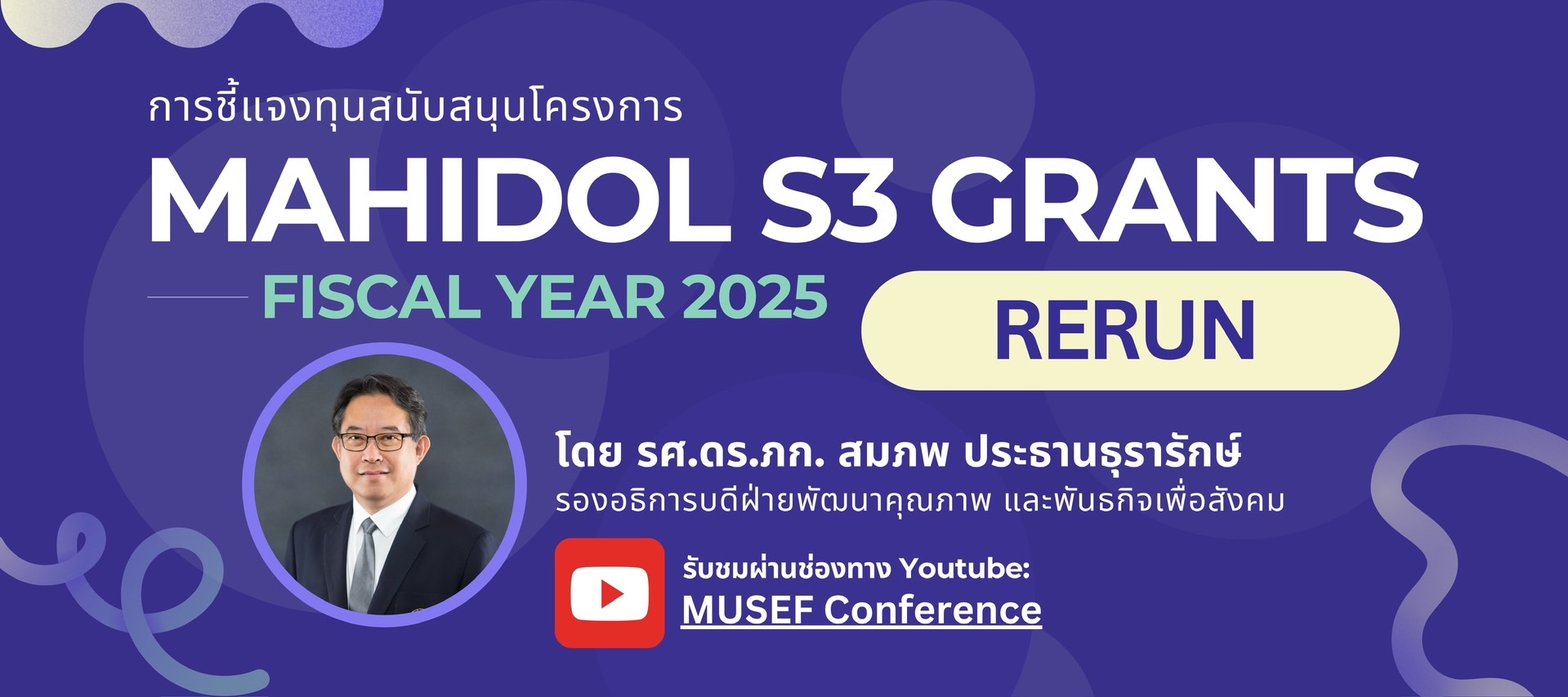 การชี้แจงทุนสนับสนุนโครงการ

MAHIDOL S3 GRANTS

FISCAL YEAR 2025

RERUN

โดย รศ.ดร.ภก. สมภพ ประธานธุรารักษ์

รองอธิการบดีฝ่ายพัฒนาคุณภาพ และพันธกิจเพื่อสังคม

รับชมผ่านช่องทาง Youtube:

MUSEF Conference